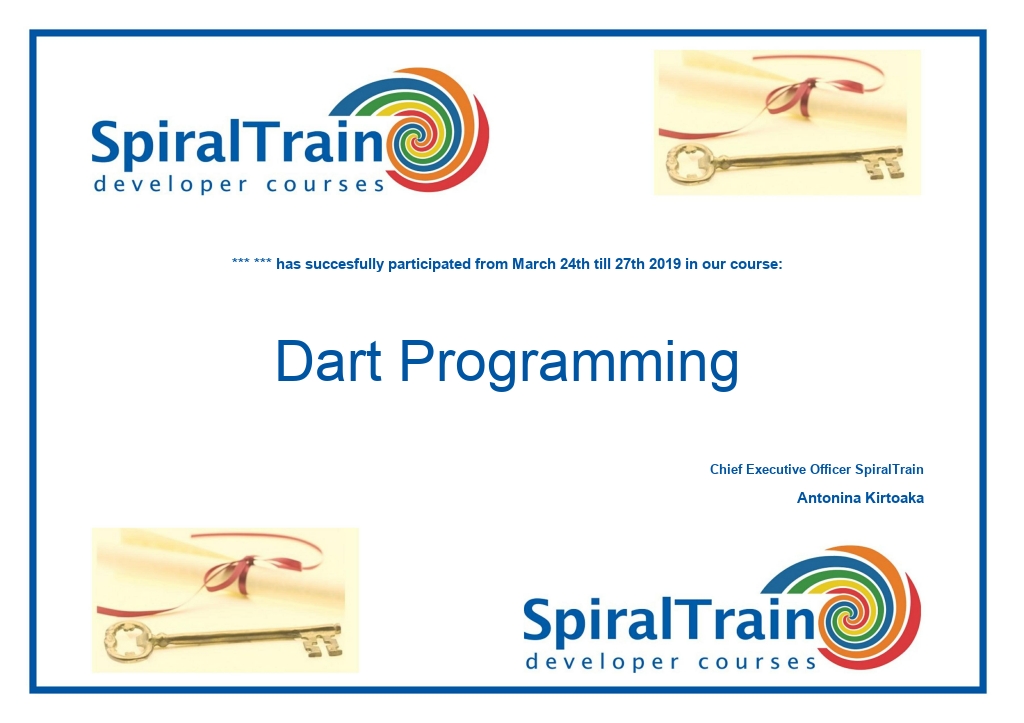 SpiralTrain
developer courses

*** *** has succesfully participated from March 24th till 27th 2019 in our course:

Dart Programming

Chief Executive Officer SpiralTrain

Antonina Kirtoaka

SpiralTrain
developer courses